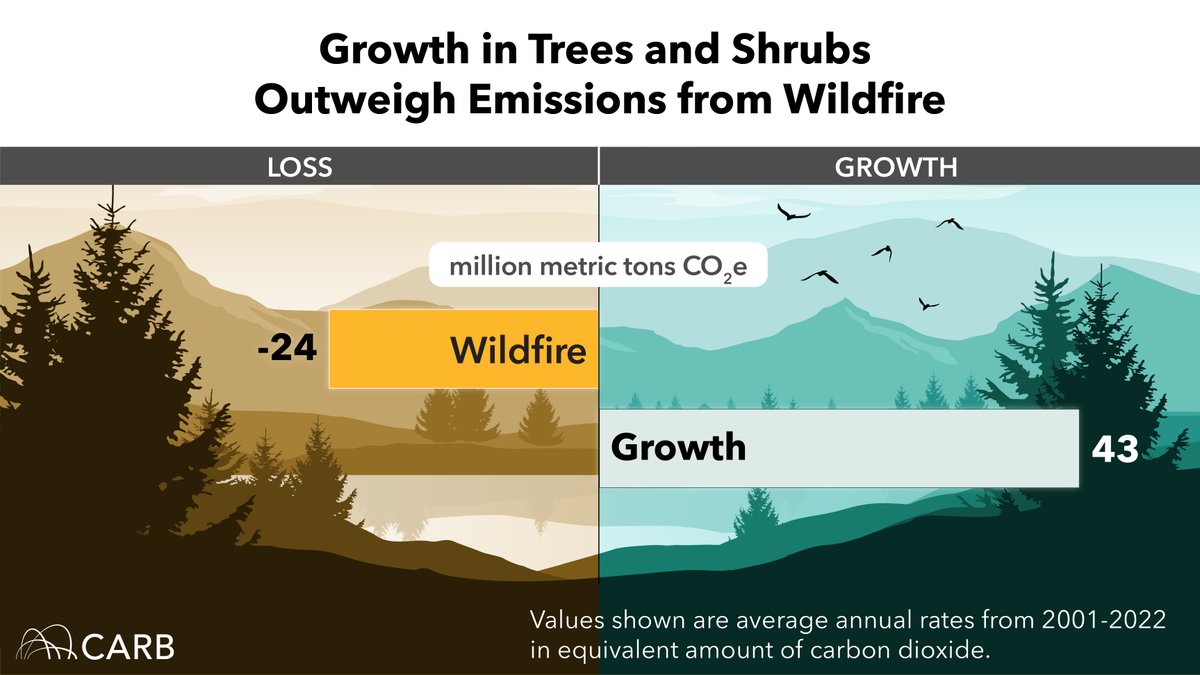 Growth in Trees and Shrubs Outweigh Emissions from Wildfire

LOSS

GROWTH

million metric tons $CO_2e$

-24 Wildfire

Growth 43

CARB

Values shown are average annual rates from 2001-2022 in equivalent amount of carbon dioxide.